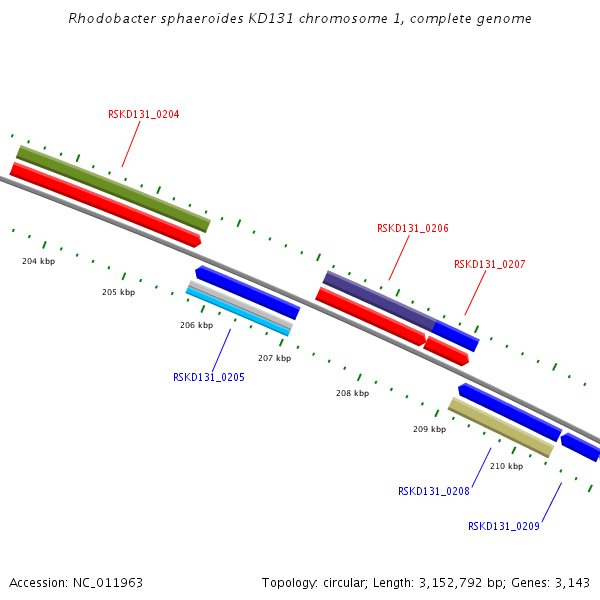 Rhodobacter sphaeroides KD131 chromosome 1, complete genome

RSKD131_0204

RSKD131_0206

RSKD131_0207

204 kbp

205 kbp

206 kbp

207 kbp

RSKD131_0205

208 kbp

209 kbp

210 kbp

RSKD131_0208

RSKD131_0209

Accession: NC_011963

Topology: circular; Length: 3,152,792 bp; Genes: 3,143